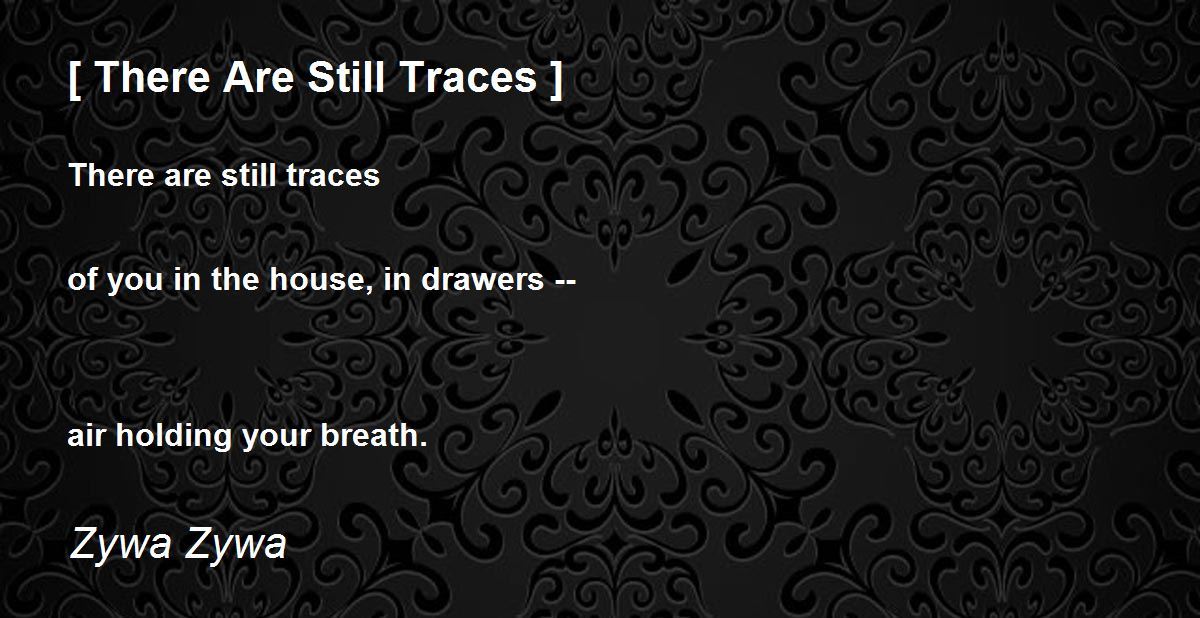 [ There Are Still Traces ]

There are still traces

of you in the house, in drawers --

air holding your breath.

Zywa Zywa